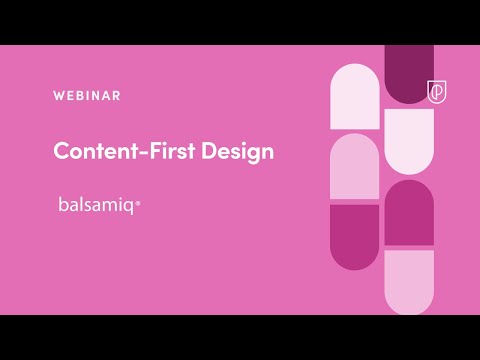 WEBINAR

Content-First Design

balsamiq®